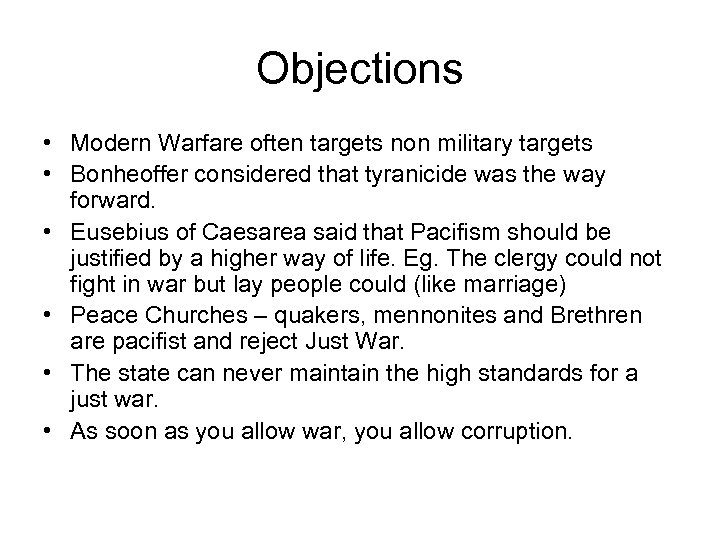 Objections

• Modern Warfare often targets non military targets
• Bonheoffer considered that tyranicide was the way forward.
• Eusebius of Caesarea said that Pacifism should be justified by a higher way of life. Eg. The clergy could not fight in war but lay people could (like marriage)
• Peace Churches – quakers, mennonites and Brethren are pacifist and reject Just War.
• The state can never maintain the high standards for a just war.
• As soon as you allow war, you allow corruption.